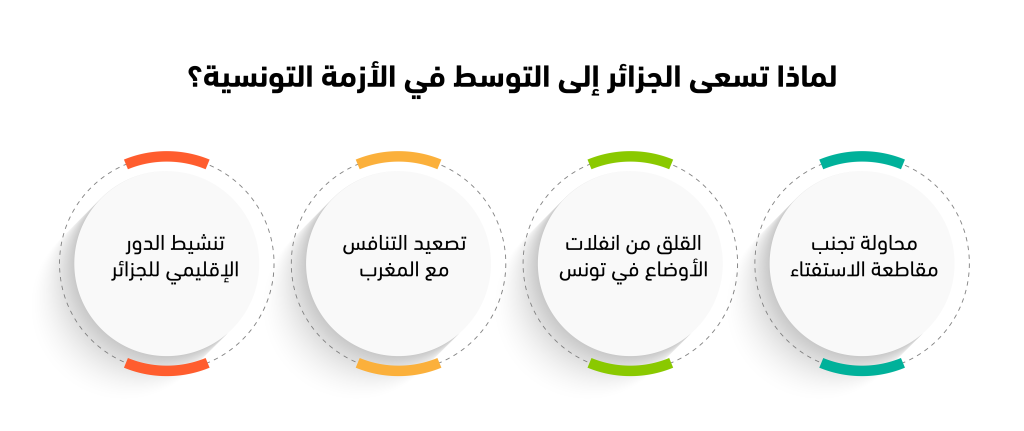 لماذا تسعى الجزائر إلى التوسط في الأزمة التونسية؟

محاولة تجنب مقاطعة الاستفتاء

القلق من انفلات الأوضاع في تونس

تصعيد التنافس مع المغرب

تنشيط الدور الإقليمي للجزائر